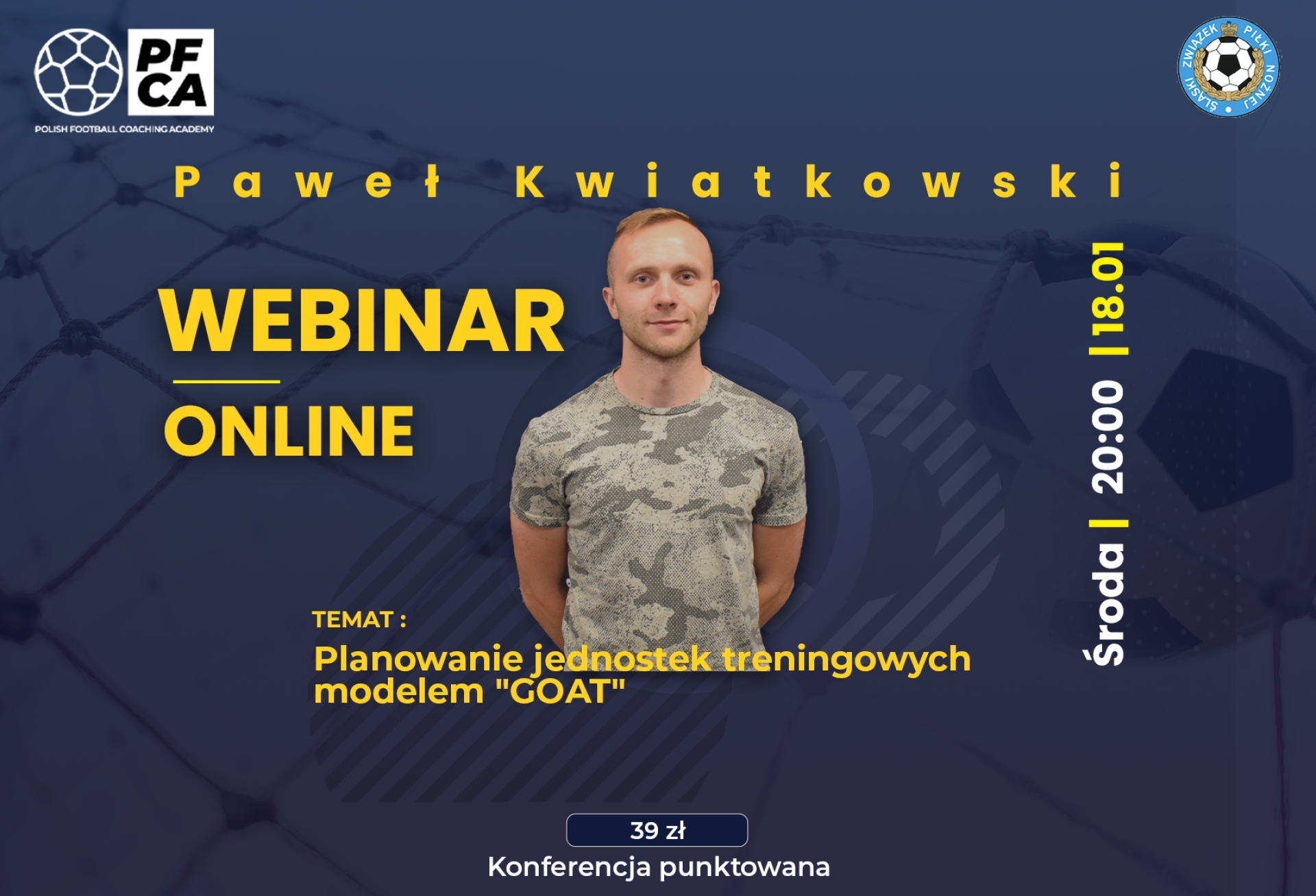 PF
CA
POLISH FOOTBALL COACHING ACADEMY

ŚLĄSKI ZWIĄZEK PIŁKI NOŻNEJ

Paweł Kwiatkowski

WEBINAR

ONLINE

Środa | 20:00 | 18.01

TEMAT :
Planowanie jednostek treningowych modelem "GOAT"

39 zł
Konferencja punktowana